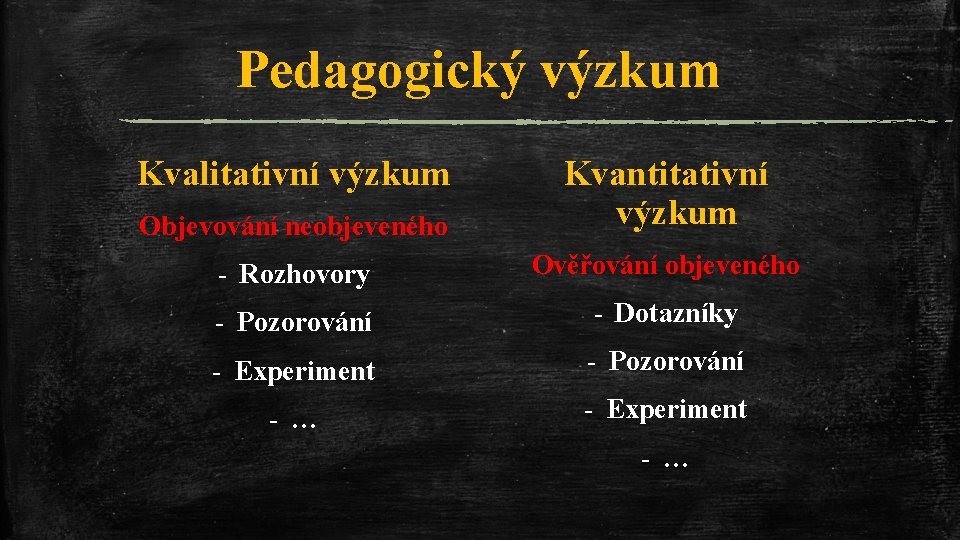 Pedagogický výzkum

Kvalitativní výzkum

Objevování neobjeveného

- Rozhovory
- Pozorování
- Experiment
- …

Kvantitativní výzkum

Ověřování objeveného

- Dotazníky
- Pozorování
- Experiment
- …